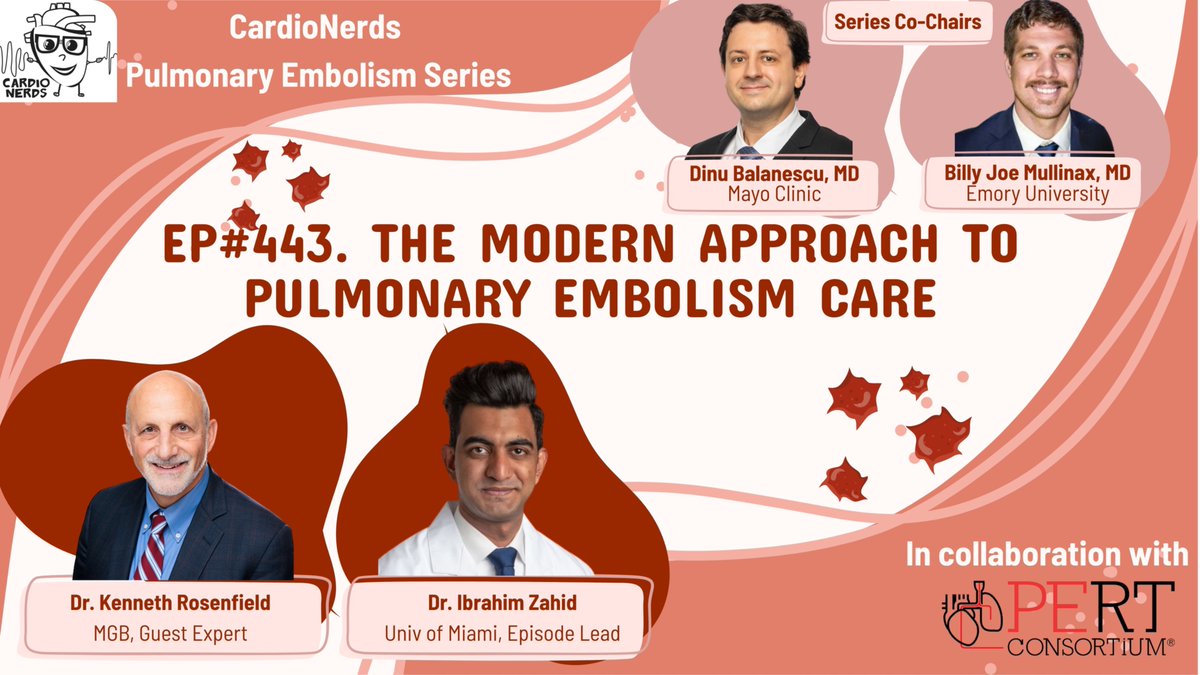 CARDIO NERDS

CardioNerds
Pulmonary Embolism Series

Series Co-Chairs

Dinu Balanescu, MD
Mayo Clinic

Billy Joe Mullinax, MD
Emory University

EP#443. THE MODERN APPROACH TO PULMONARY EMBOLISM CARE

Dr. Kenneth Rosenfield
MGB, Guest Expert

Dr. Ibrahim Zahid
Univ of Miami, Episode Lead

In collaboration with
PERT CONSORTIUM®